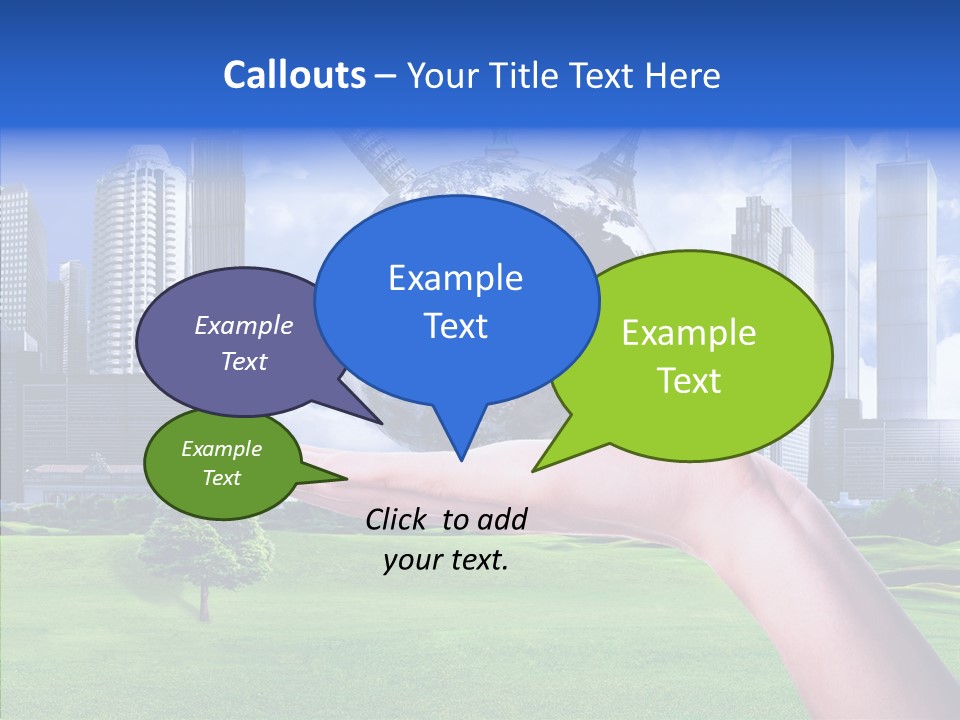 Callouts – Your Title Text Here

Example Text

Example Text

Example Text

Example Text

Click to add your text.